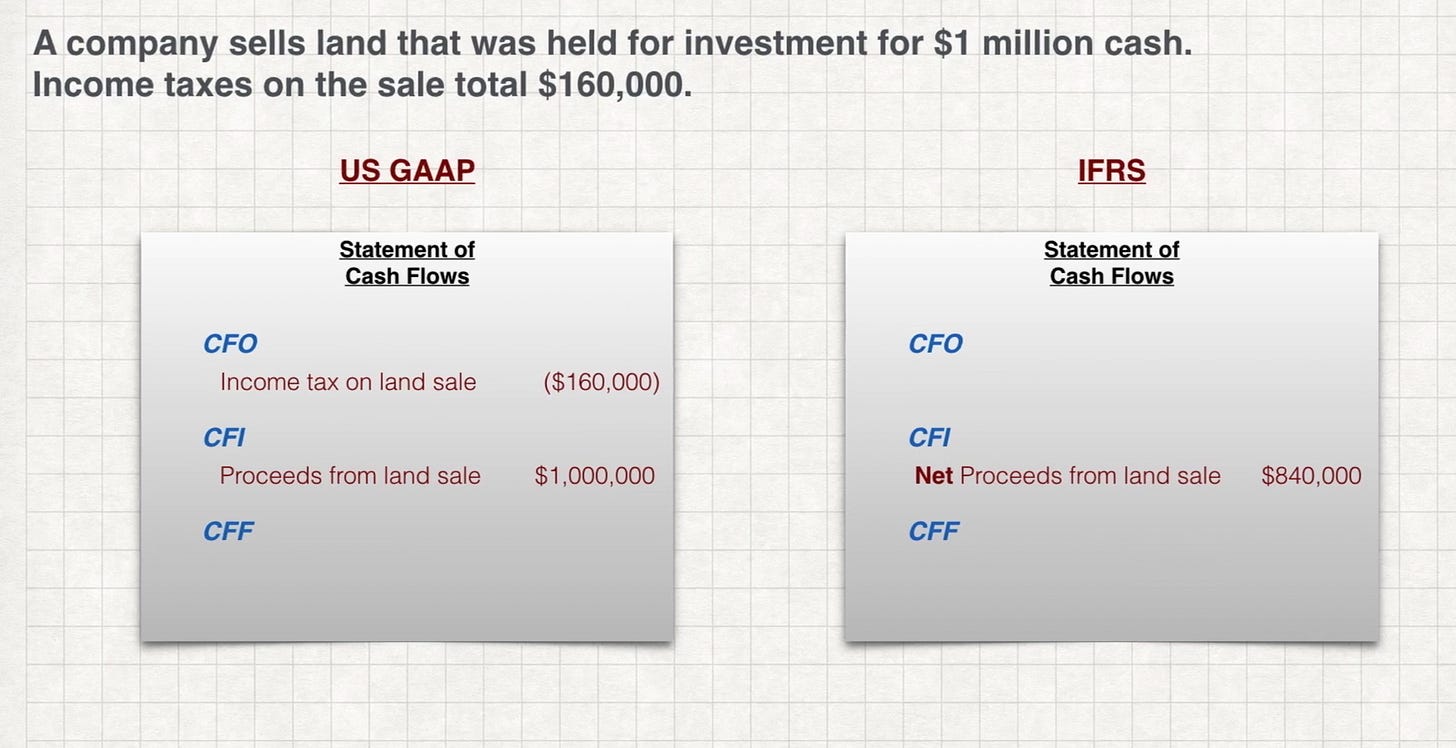 A company sells land that was held for investment for \$1 million cash. Income taxes on the sale total \$160,000.

US GAAP

Statement of Cash Flows

CFO
Income tax on land sale (\$160,000)

CFI
Proceeds from land sale \$1,000,000

CFF

IFRS

Statement of Cash Flows

CFO

CFI
Net Proceeds from land sale \$840,000

CFF